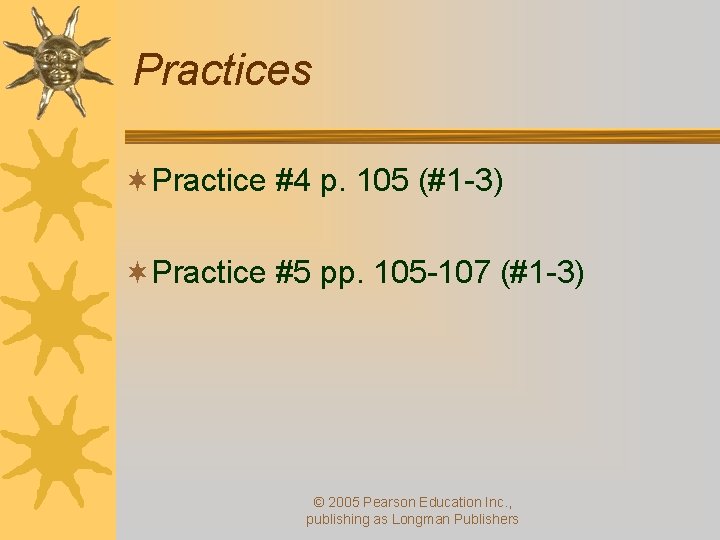 Practices

Practice #4 p. 105 (#1-3)

Practice #5 pp. 105-107 (#1-3)

© 2005 Pearson Education Inc., publishing as Longman Publishers